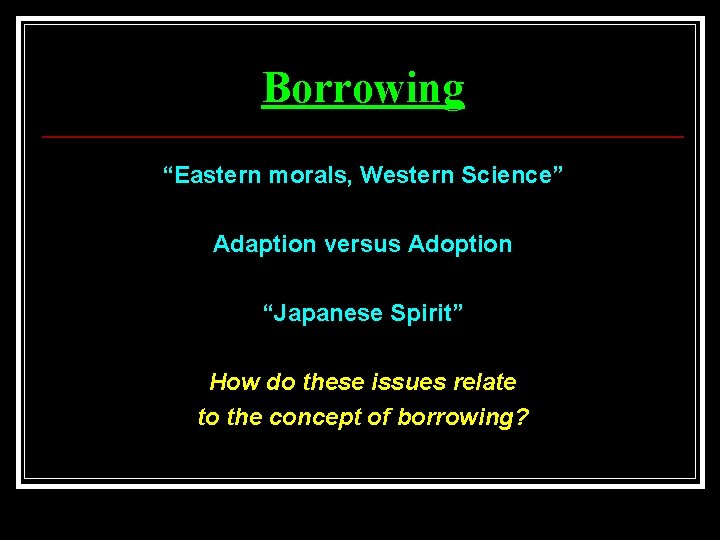 Borrowing

“Eastern morals, Western Science”

Adaption versus Adoption

“Japanese Spirit”

How do these issues relate to the concept of borrowing?